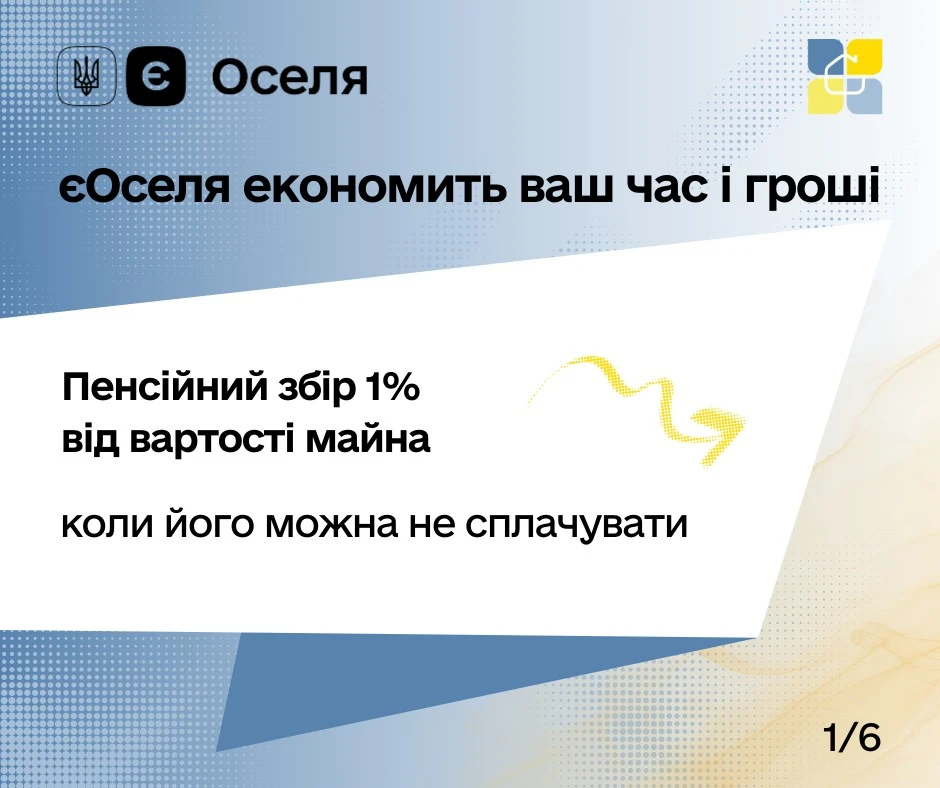 Є Оселя

єОселя економить ваш час і гроші

Пенсійний збір 1%
від вартості майна

коли його можна не сплачувати

1/6